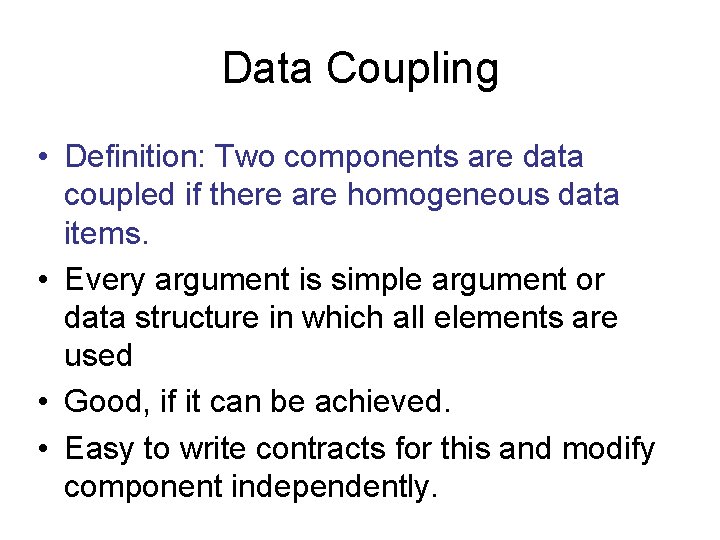 Data Coupling

• Definition: Two components are data coupled if there are homogeneous data items.

• Every argument is simple argument or data structure in which all elements are used

• Good, if it can be achieved.

• Easy to write contracts for this and modify component independently.